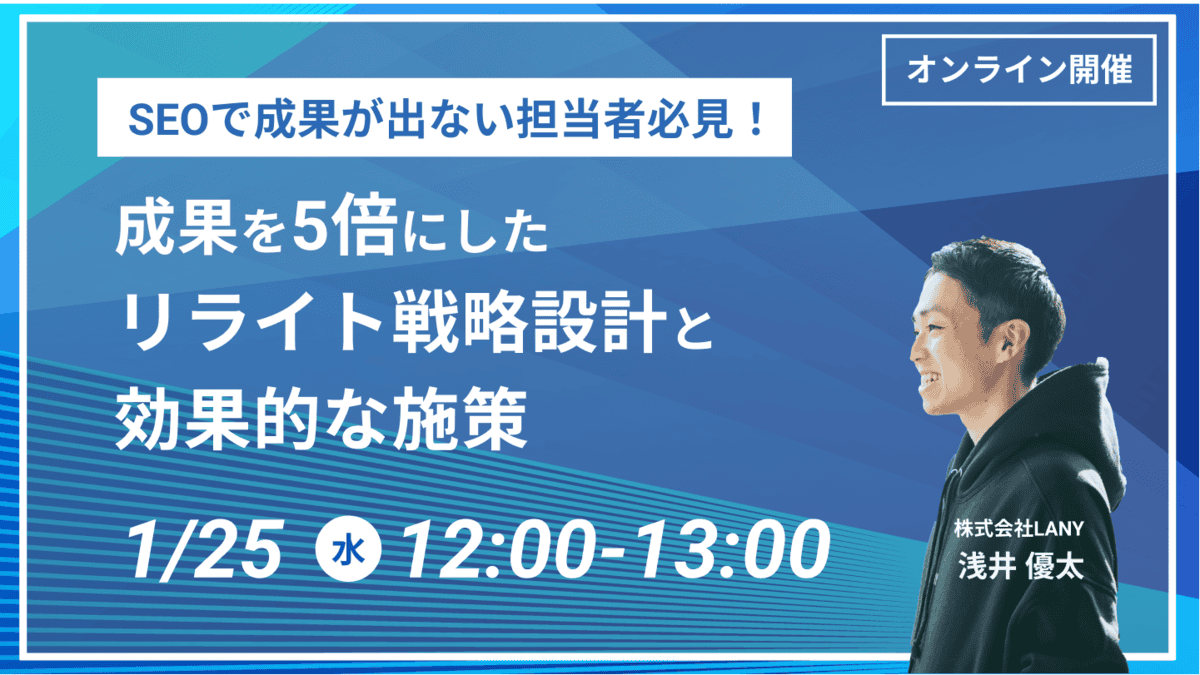 オンライン開催

SEOで成果が出ない担当者必見！

成果を5倍にした
リライト戦略設計と
効果的な施策

1/25 水 12:00-13:00

株式会社LANY
浅井 優太